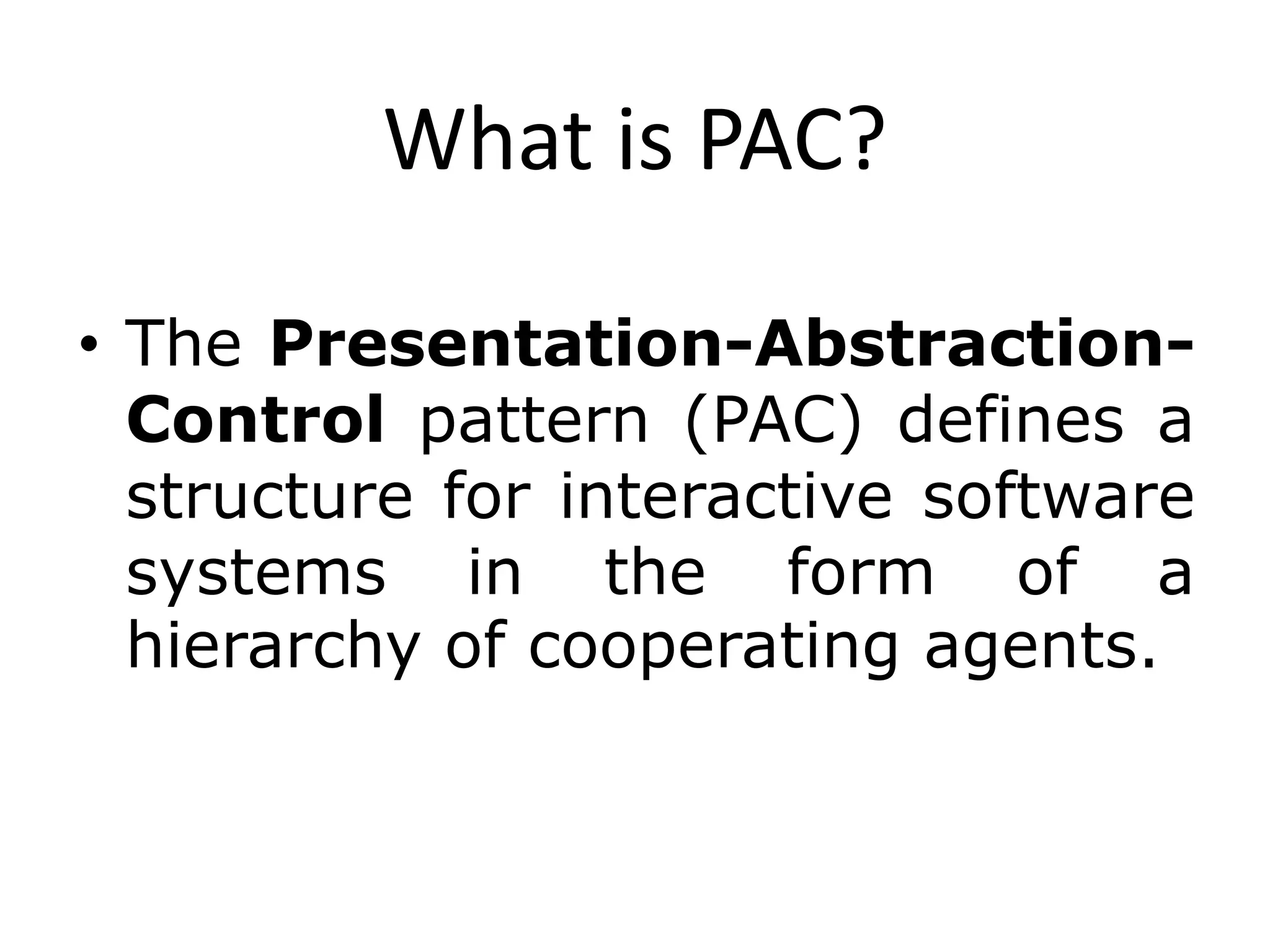 What is PAC?

• The Presentation-Abstraction-Control pattern (PAC) defines a structure for interactive software systems in the form of a hierarchy of cooperating agents.